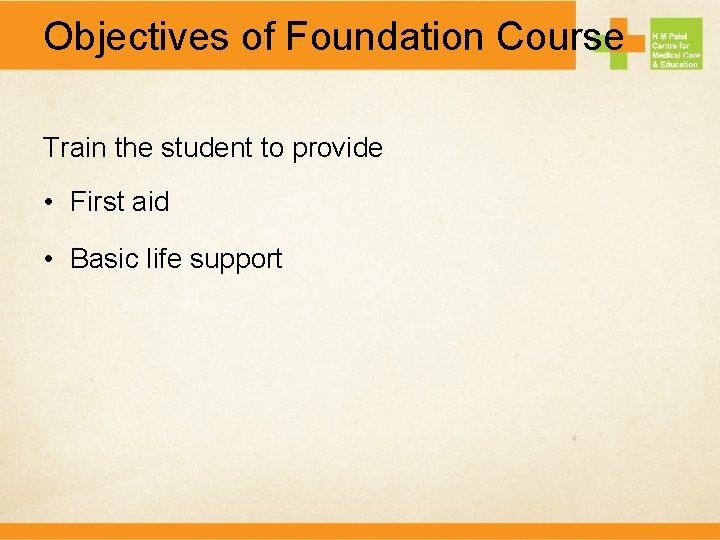 Objectives of Foundation Course

H M Patel Centre for Medical Care & Education

Train the student to provide

• First aid

• Basic life support